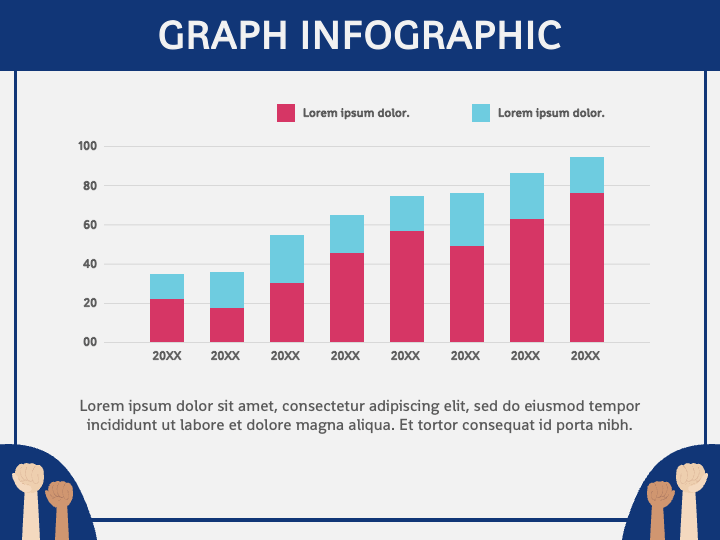 GRAPH INFOGRAPHIC

Lorem ipsum dolor.
Lorem ipsum dolor.

100
80
60
40
20
00

20XX 20XX 20XX 20XX 20XX 20XX 20XX 20XX

Lorem ipsum dolor sit amet, consectetur adipiscing elit, sed do eiusmod tempor incididunt ut labore et dolore magna aliqua. Et tortor consequat id porta nibh.